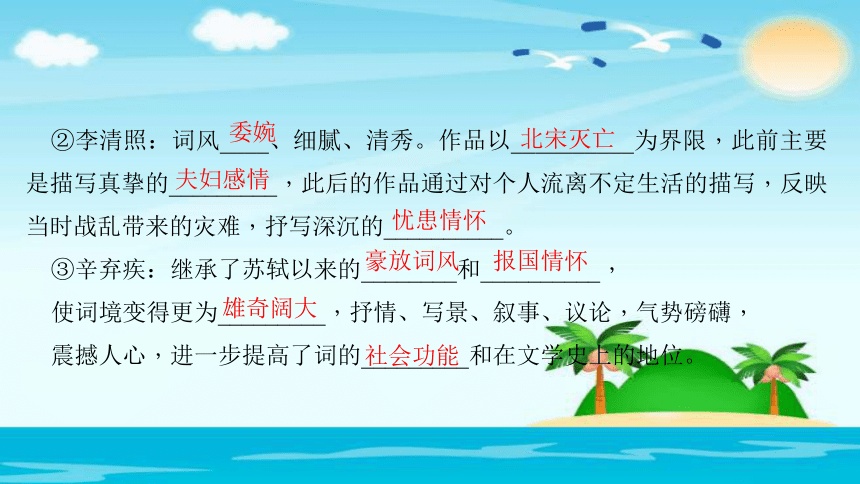 ②李清照：词风委婉、细腻、清秀。作品以北宋灭亡为界限，此前主要是描写真挚的夫妇感情，此后的作品通过对个人流离不定生活的描写，反映当时战乱带来的灾难，抒写深沉的忧患情怀。

③辛弃疾：继承了苏轼以来的豪放词风和报国情怀，使词境变得更为雄奇阔大，抒情、写景、叙事、议论，气势磅礴，震撼人心，进一步提高了词的社会功能和在文学史上的地位。